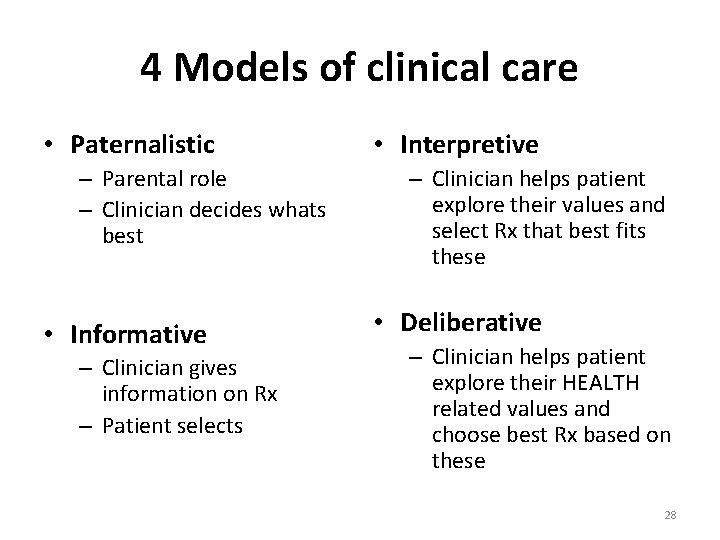 4 Models of clinical care

• Paternalistic
– Parental role
– Clinician decides whats best

• Informative
– Clinician gives information on Rx
– Patient selects

• Interpretive
– Clinician helps patient explore their values and select Rx that best fits these

• Deliberative
– Clinician helps patient explore their HEALTH related values and choose best Rx based on these

28